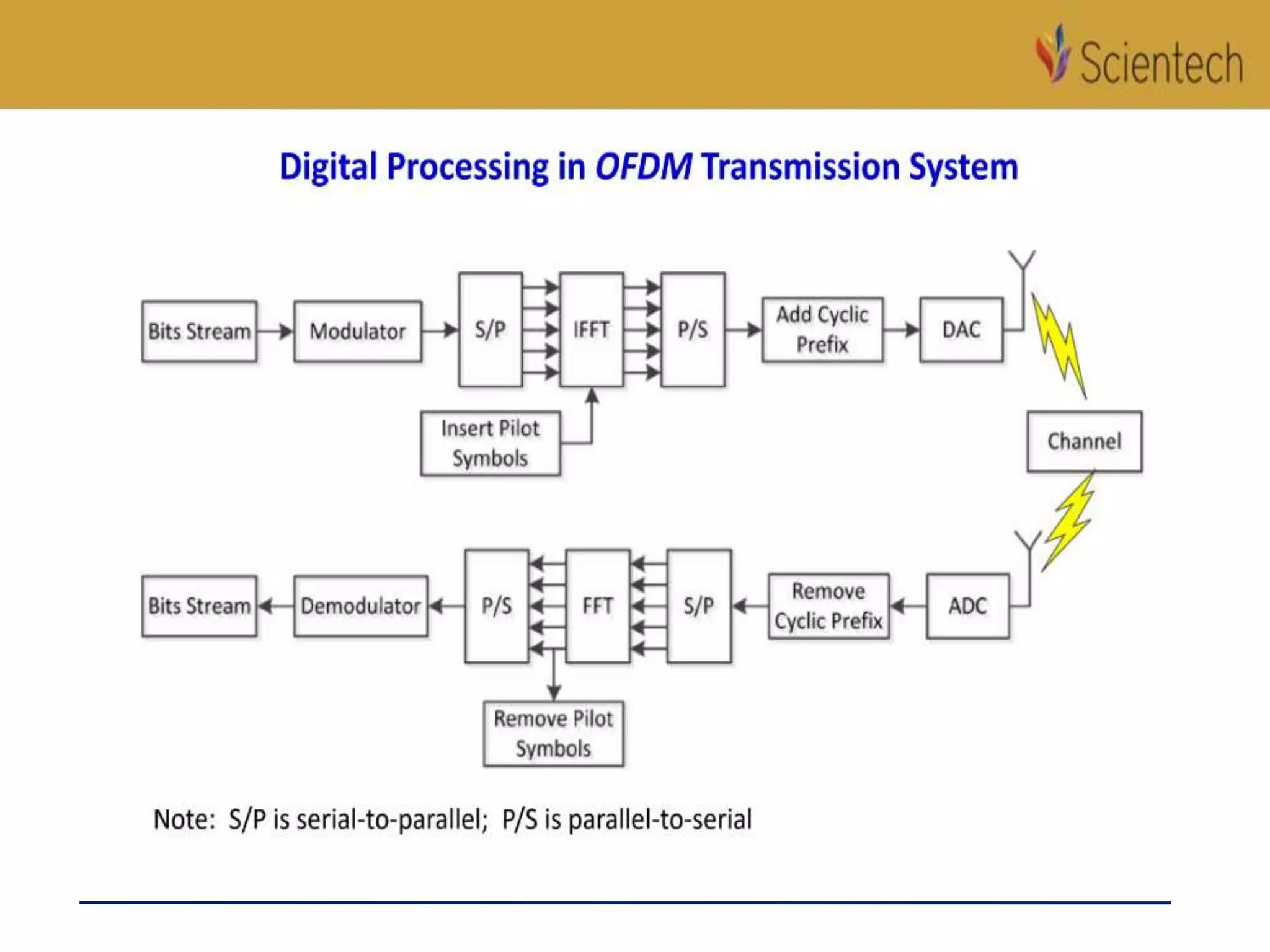 Scientech

Digital Processing in OFDM Transmission System

Bits Stream
Modulator
S/P
IFFT
P/S
Add Cyclic Prefix
DAC
Insert Pilot Symbols
Channel

Bits Stream
Demodulator
P/S
FFT
S/P
Remove Cyclic Prefix
ADC
Remove Pilot Symbols

Note: S/P is serial-to-parallel; P/S is parallel-to-serial